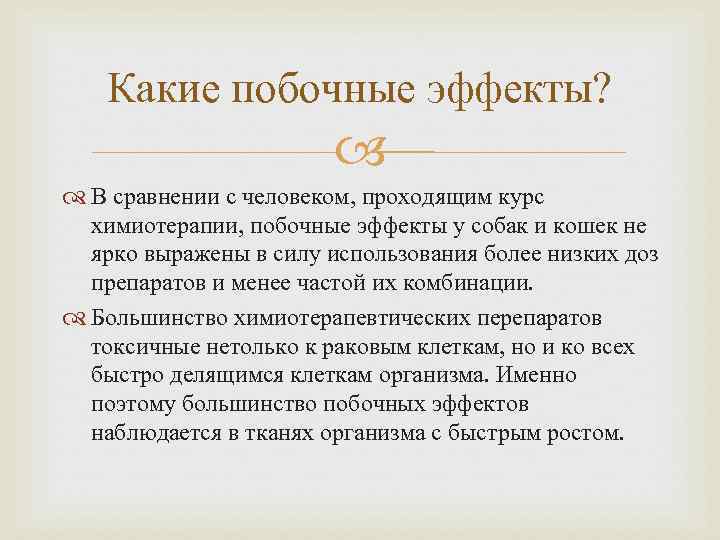 Какие побочные эффекты?

В сравнении с человеком, проходящим курс химиотерапии, побочные эффекты у собак и кошек не ярко выражены в силу использования более низких доз препаратов и менее частой их комбинации.

Большинство химиотерапевтических перепаратов токсичные нетолько к раковым клеткам, но и ко всех быстро делящимся клеткам организма. Именно поэтому большинство побочных эффектов наблюдается в тканях организма с быстрым ростом.